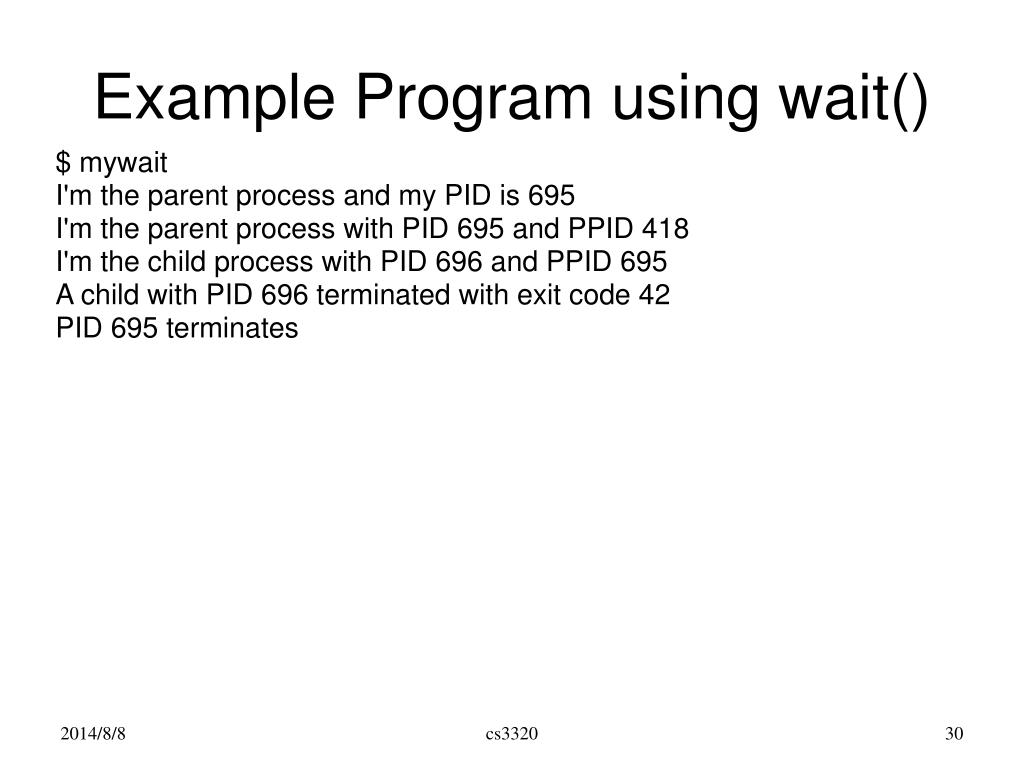 Example Program using wait()

\$ mywait
I'm the parent process and my PID is 695
I'm the parent process with PID 695 and PPID 418
I'm the child process with PID 696 and PPID 695
A child with PID 696 terminated with exit code 42
PID 695 terminates

2014/8/8

cs3320

30